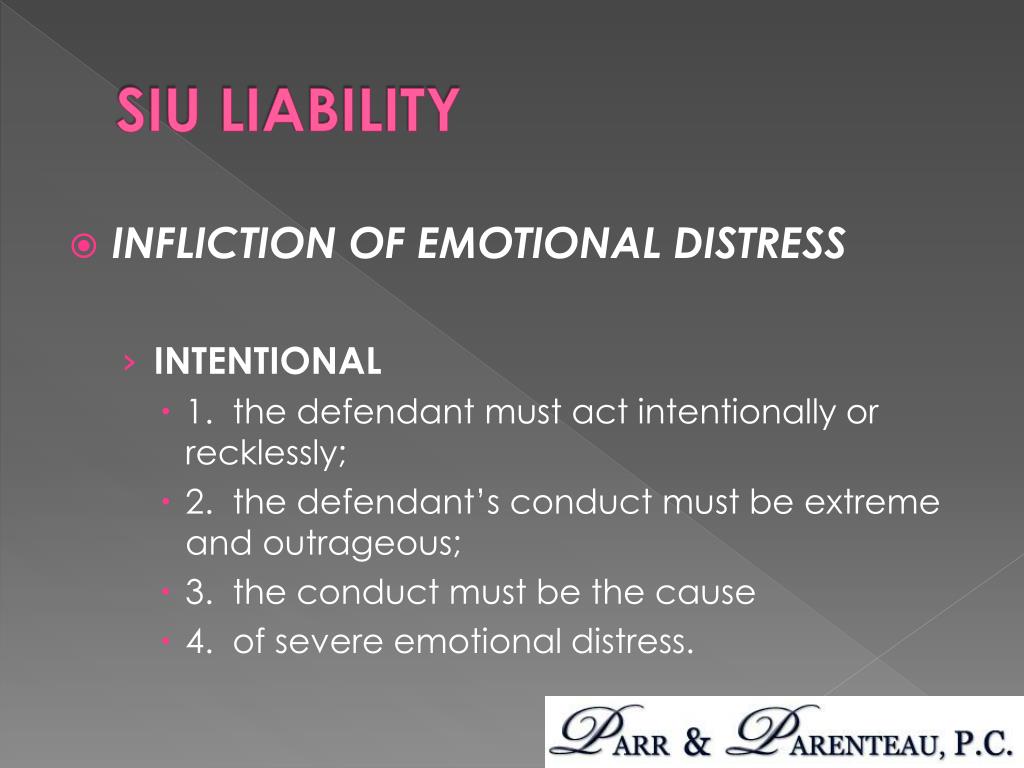 SIU LIABILITY

INFLICTION OF EMOTIONAL DISTRESS

INTENTIONAL

1. the defendant must act intentionally or recklessly;

2. the defendant's conduct must be extreme and outrageous;

3. the conduct must be the cause

4. of severe emotional distress.

PARR & PARENTEAU, P.C.